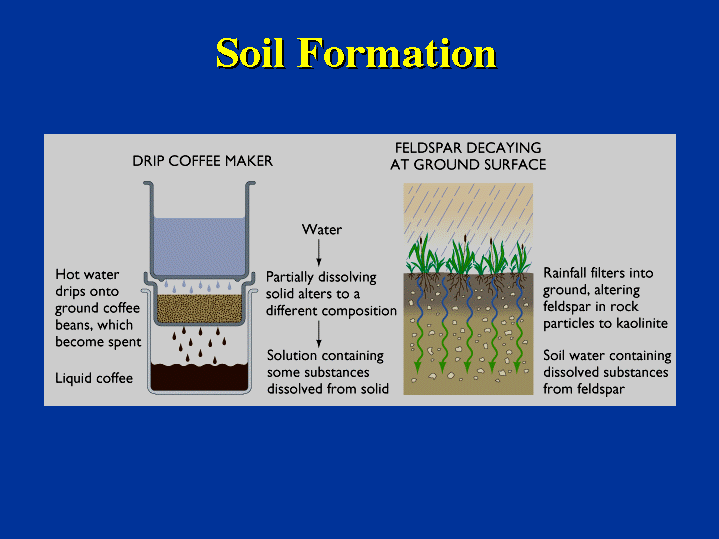 Soil Formation

DRIP COFFEE MAKER

Hot water drips onto ground coffee beans, which become spent

Liquid coffee

Water

Partially dissolving solid alters to a different composition

Solution containing some substances dissolved from solid

FELDSPAR DECAYING AT GROUND SURFACE

Rainfall filters into ground, altering feldspar in rock particles to kaolinite

Soil water containing dissolved substances from feldspar